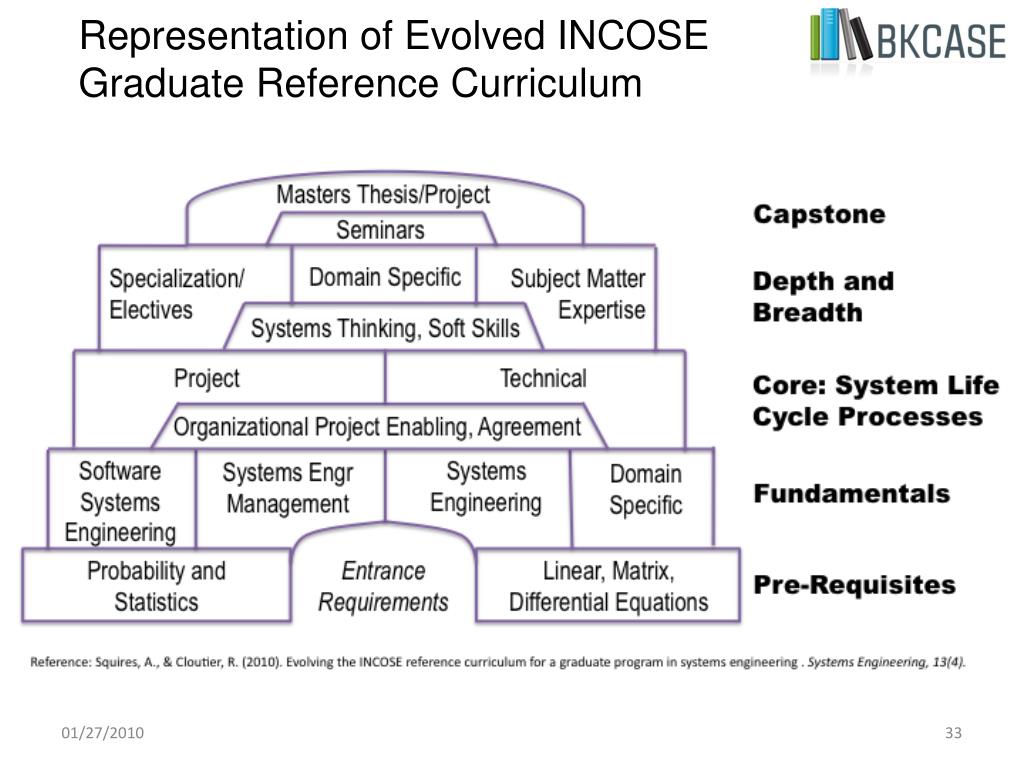 Representation of Evolved INCOSE Graduate Reference Curriculum

BKCASE

Masters Thesis/Project

Seminars

Specialization/ Electives

Domain Specific

Subject Matter Expertise

Systems Thinking, Soft Skills

Project

Technical

Organizational Project Enabling, Agreement

Software Systems Engineering

Systems Engr Management

Systems Engineering

Domain Specific

Probability and Statistics

Entrance Requirements

Linear, Matrix, Differential Equations

Capstone

Depth and Breadth

Core: System Life Cycle Processes

Fundamentals

Pre-Requisites

Reference: Squires, A., & Cloutier, R. (2010). Evolving the INCOSE reference curriculum for a graduate program in systems engineering . Systems Engineering, 13(4).

01/27/2010

33